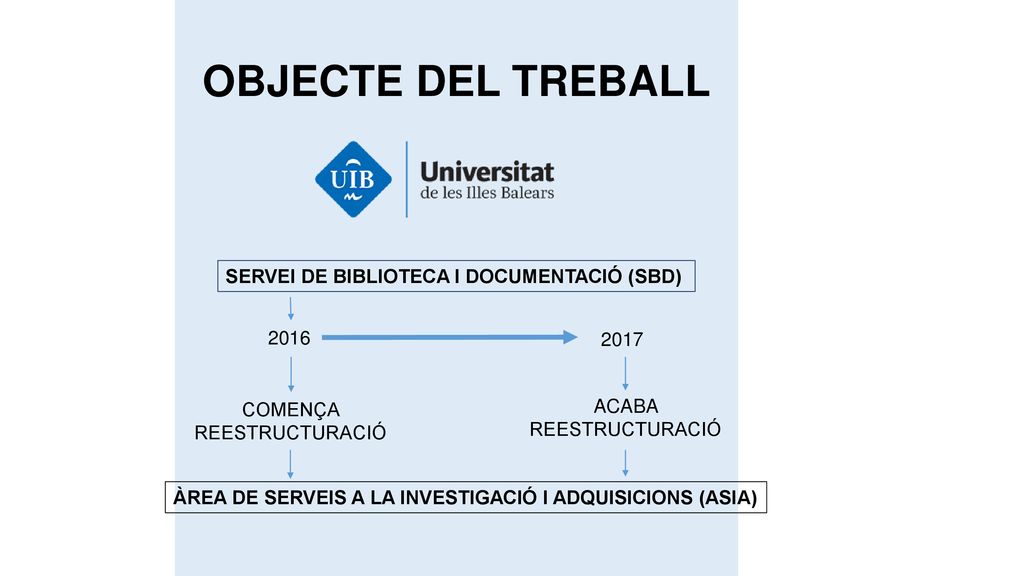 OBJECTE DEL TREBALL

UIB

Universitat de les Illes Balears

SERVEI DE BIBLIOTECA I DOCUMENTACIÓ (SBD)

2016

2017

COMENÇA REESTRUCTURACIÓ

ACABA REESTRUCTURACIÓ

ÀREA DE SERVEIS A LA INVESTIGACIÓ I ADQUISICIONS (ASIA)